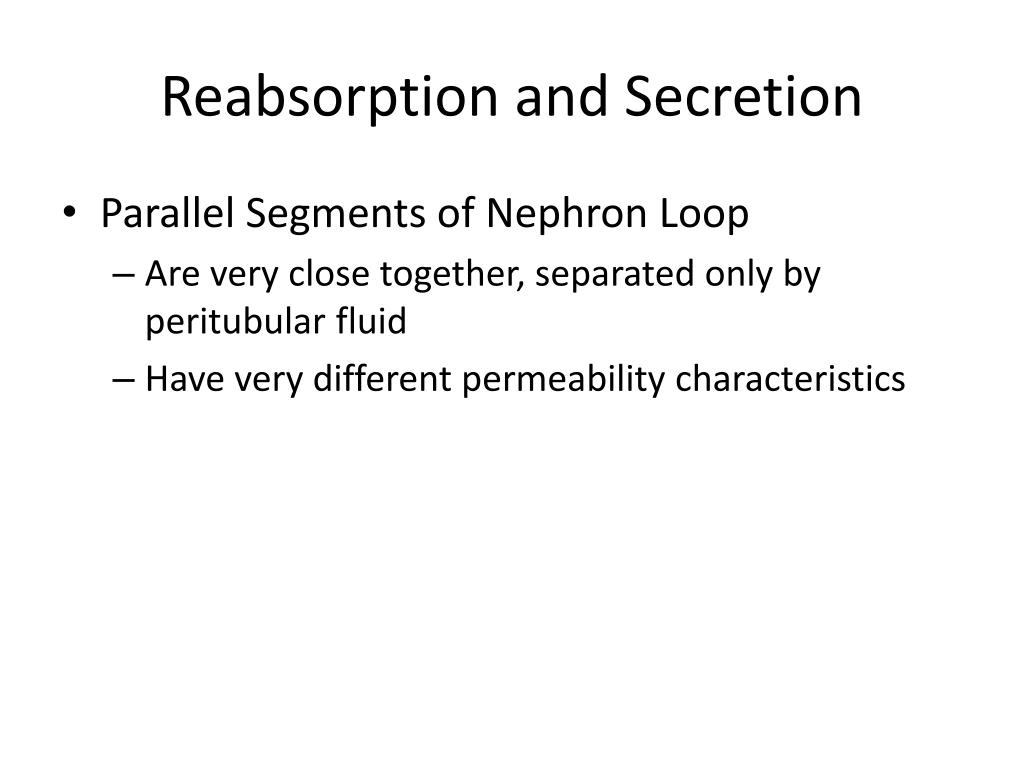 Reabsorption and Secretion

• Parallel Segments of Nephron Loop
– Are very close together, separated only by peritubular fluid
– Have very different permeability characteristics